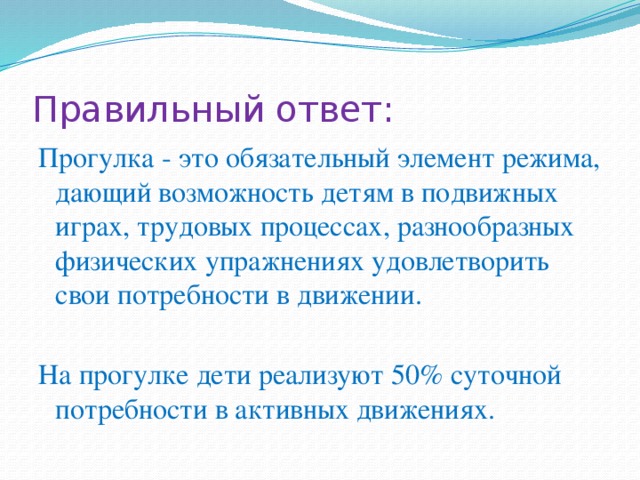 Правильный ответ:

Прогулка - это обязательный элемент режима, дающий возможность детям в подвижных играх, трудовых процессах, разнообразных физических упражнениях удовлетворить свои потребности в движении.

На прогулке дети реализуют 50% суточной потребности в активных движениях.